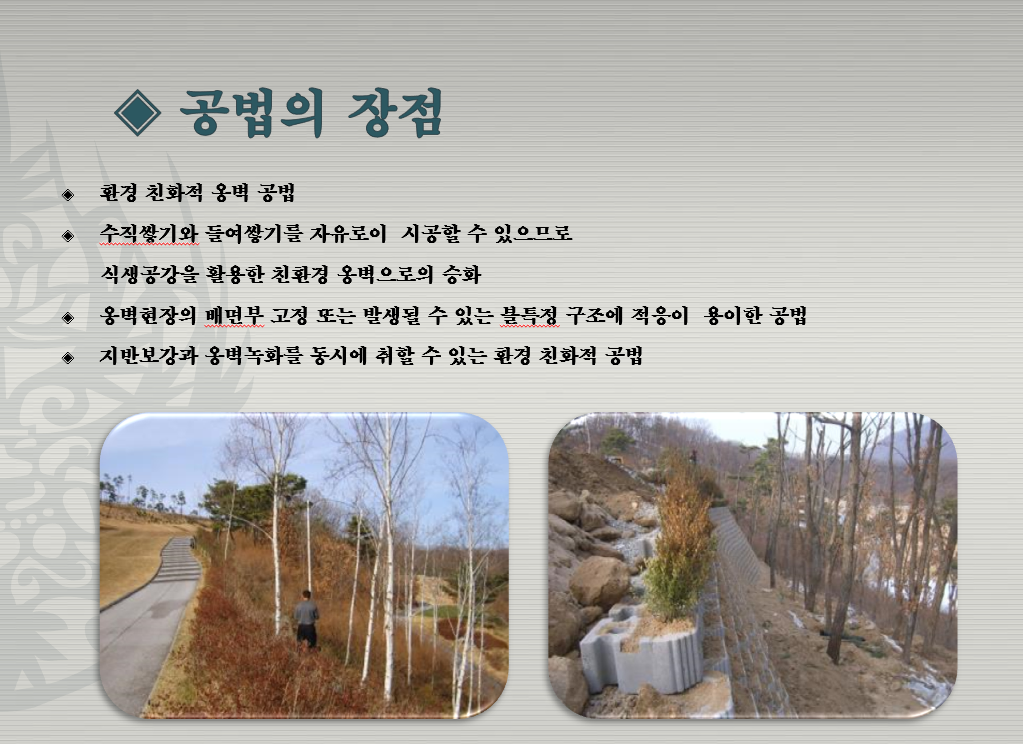 ◈ 공법의 장점

◈ 환경 친화적 옹벽 공법

◈ 수직쌓기와 들여쌓기를 자유로이 시공할 수 있으므로

식생공강을 활용한 친환경 옹벽으로의 승화

◈ 옹벽현장의 배면부 고정 또는 발생될 수 있는 불특정 구조에 적응이 용이한 공법

◈ 지반보강과 옹벽녹화를 동시에 취할 수 있는 환경 친화적 공법